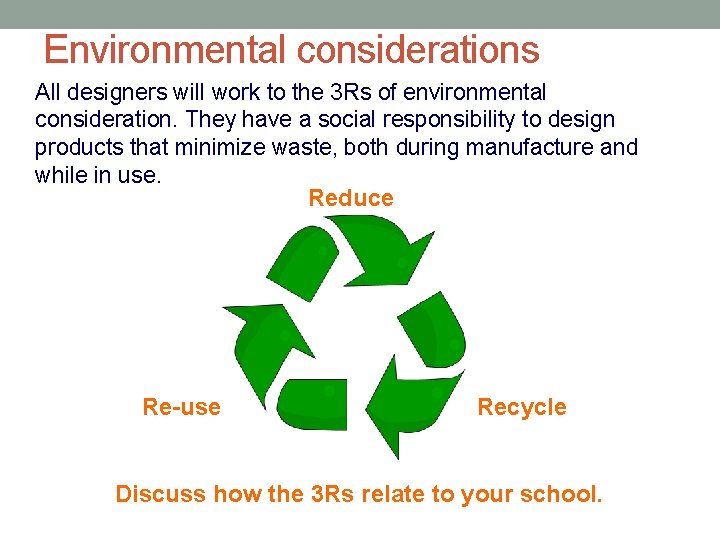 Environmental considerations

All designers will work to the 3Rs of environmental consideration. They have a social responsibility to design products that minimize waste, both during manufacture and while in use.

Reduce

Re-use

Recycle

Discuss how the 3Rs relate to your school.